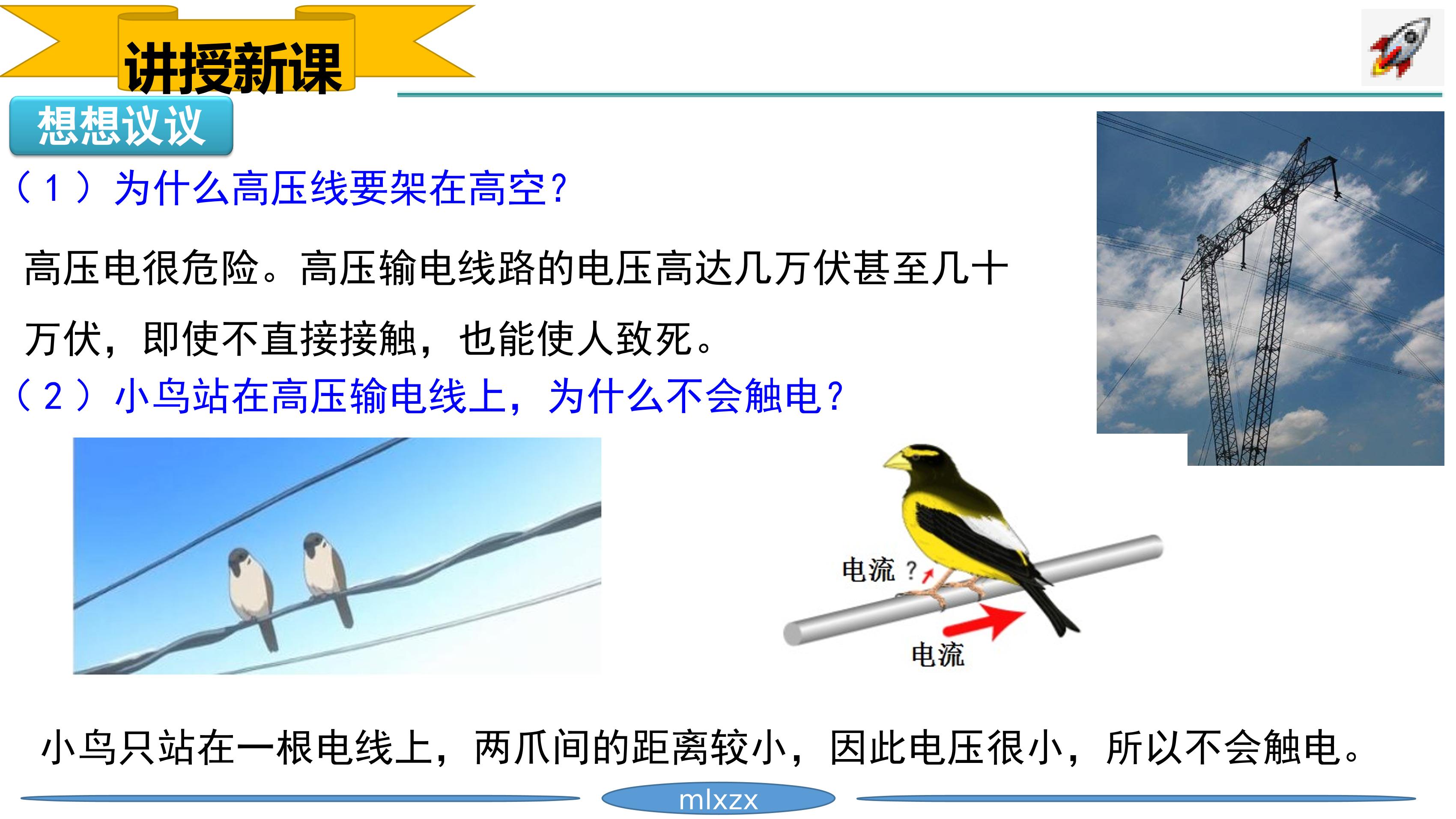 讲授新课

想想议议

（1）为什么高压线要架在高空？

高压电很危险。高压输电线路的电压高达几万伏甚至几十万伏，即使不直接接触，也能使人致死。

（2）小鸟站在高压输电线上，为什么不会触电？

电流？

电流

小鸟只站在一根电线上，两爪间的距离较小，因此电压很小，所以不会触电。

mlxzx